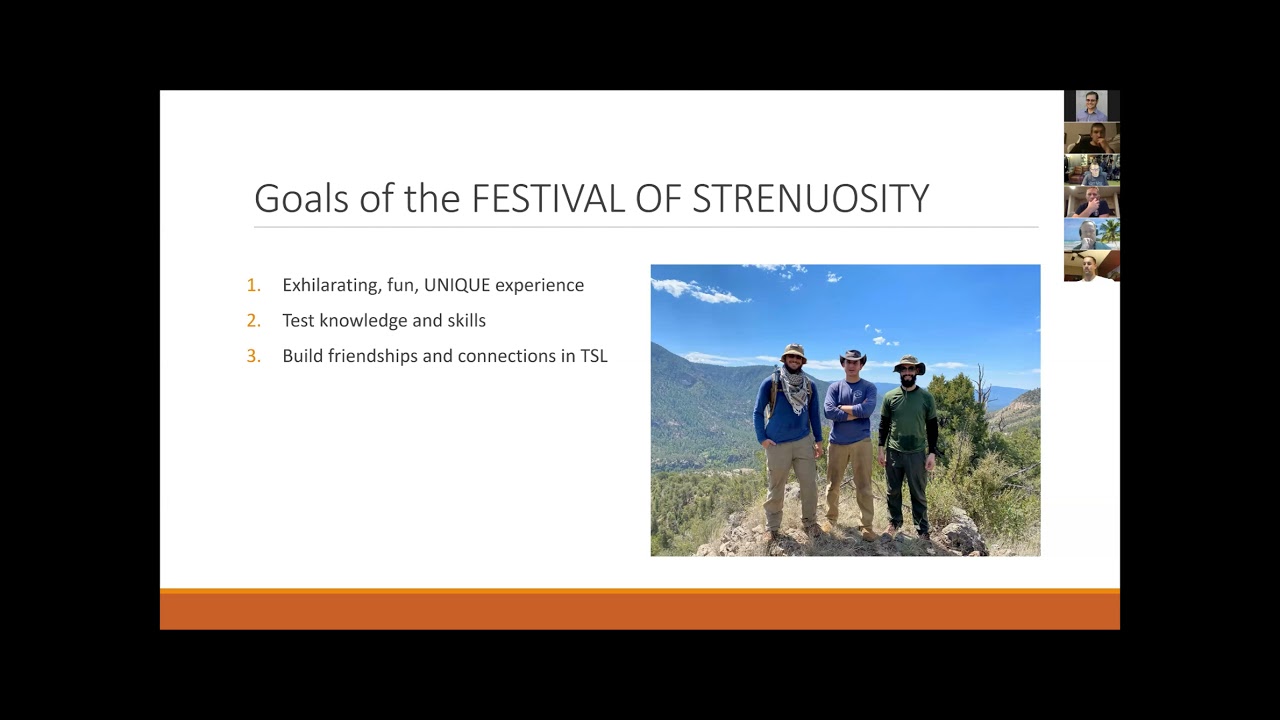 Goals of the FESTIVAL OF STRENUOSITY

1. Exhilarating, fun, UNIQUE experience
2. Test knowledge and skills
3. Build friendships and connections in TSL